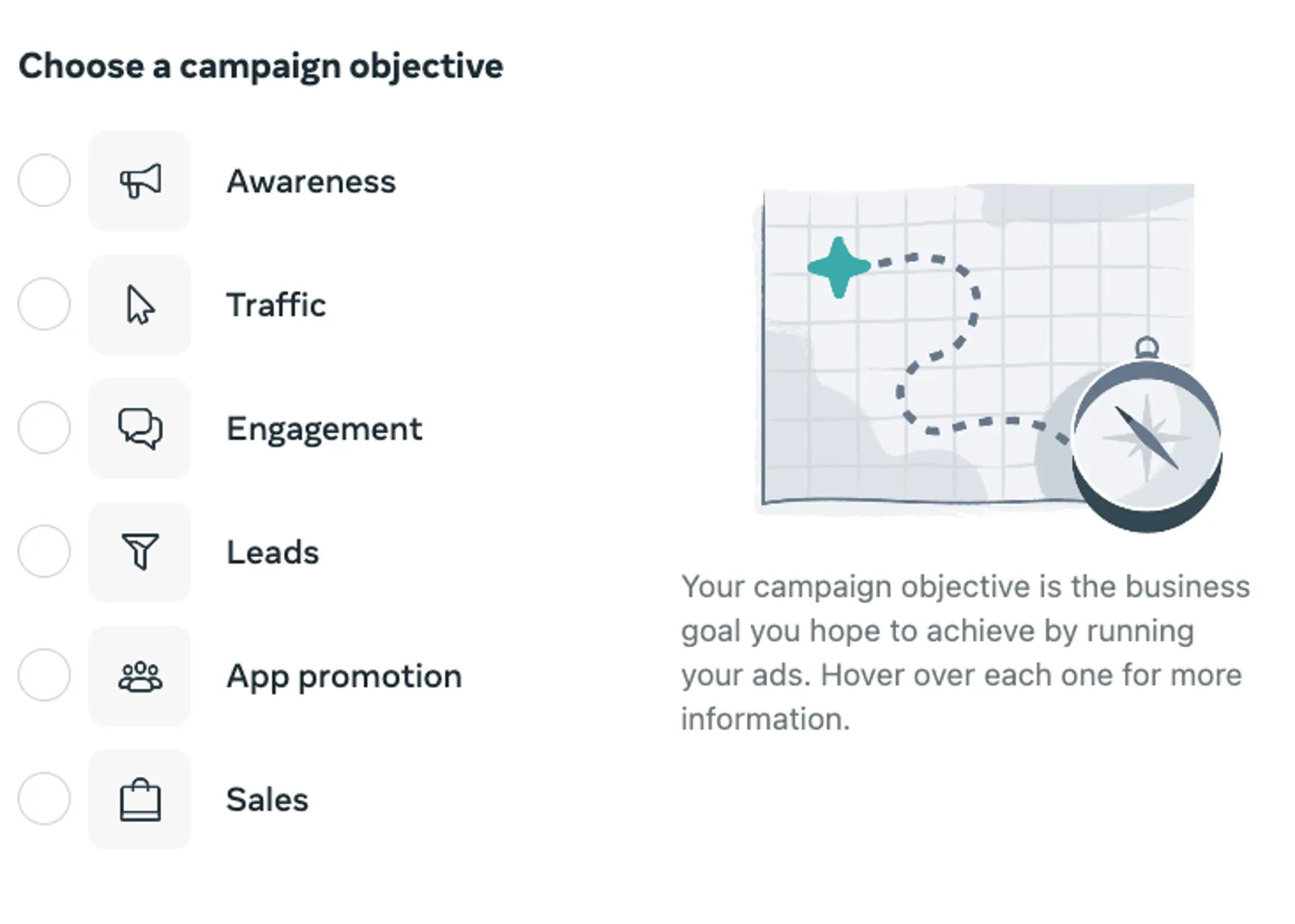 Choose a campaign objective

Awareness

Traffic

Engagement

Leads

App promotion

Sales

Your campaign objective is the business goal you hope to achieve by running your ads. Hover over each one for more information.